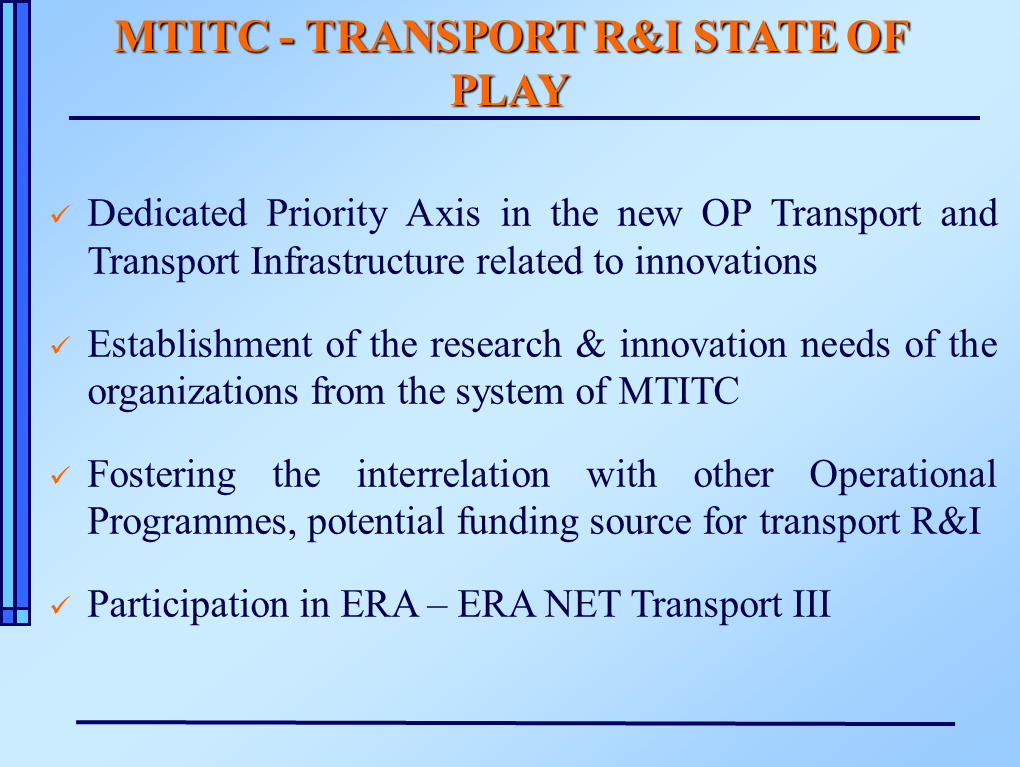 MTITC - TRANSPORT R&I STATE OF PLAY

✓ Dedicated Priority Axis in the new OP Transport and Transport Infrastructure related to innovations

✓ Establishment of the research & innovation needs of the organizations from the system of MTITC

✓ Fostering the interrelation with other Operational Programmes, potential funding source for transport R&I

✓ Participation in ERA – ERA NET Transport III